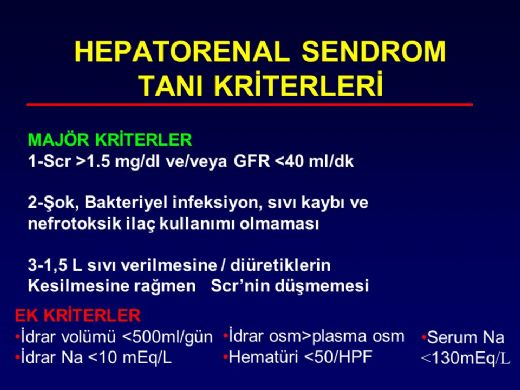 HEPATORENAL SENDROM TANI KRİTERLERİ

MAJÖR KRİTERLER
1-Scr >1.5 mg/dl ve/veya GFR <40 ml/dk

2-Şok, Bakteriyel infeksiyon, sıvı kaybı ve nefrotoksik ilaç kullanımı olmaması

3-1,5 L sıvı verilmesine / diüretiklerin Kesilmesine rağmen Scr'nin düşmemesi

EK KRİTERLER
•İdrar volümü <500ml/gün
•İdrar Na <10 mEq/L
•İdrar osm>plasma osm
•Hematüri <50/HPF
•Serum Na <130mEq/L